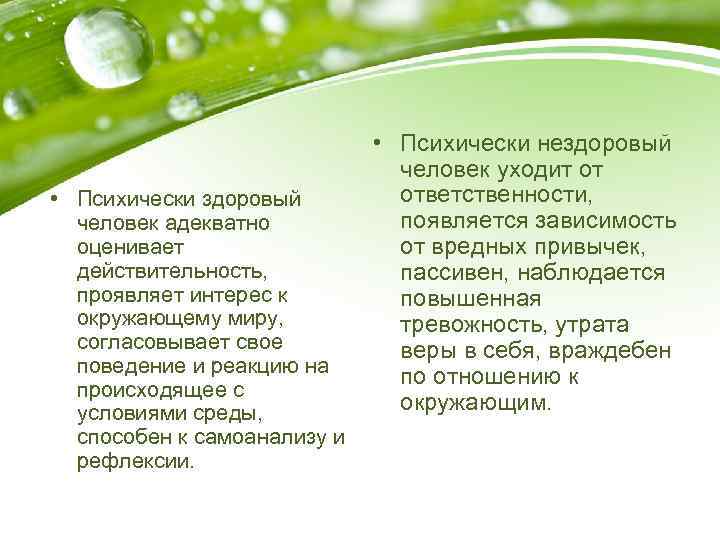 • Психически здоровый человек адекватно оценивает действительность, проявляет интерес к окружающему миру, согласовывает свое поведение и реакцию на происходящее с условиями среды, способен к самоанализу и рефлексии.

• Психически нездоровый человек уходит от ответственности, появляется зависимость от вредных привычек, пассивен, наблюдается повышенная тревожность, утрата веры в себя, враждебен по отношению к окружающим.